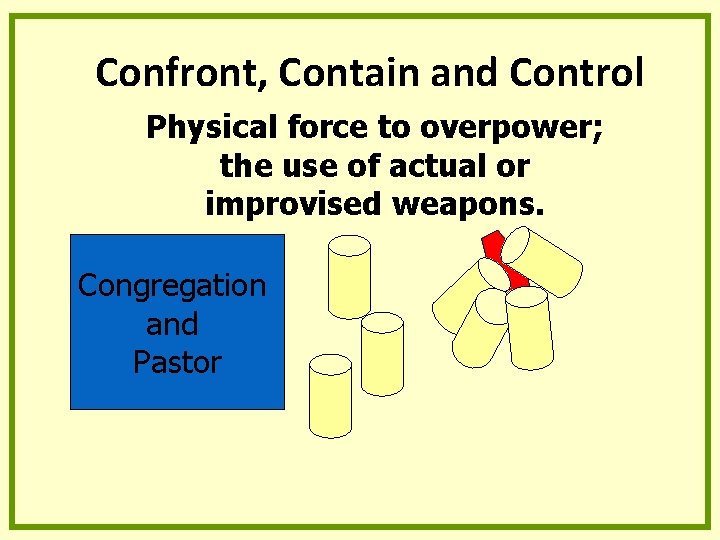 Confront, Contain and Control

Physical force to overpower; the use of actual or improvised weapons.

Congregation and Pastor